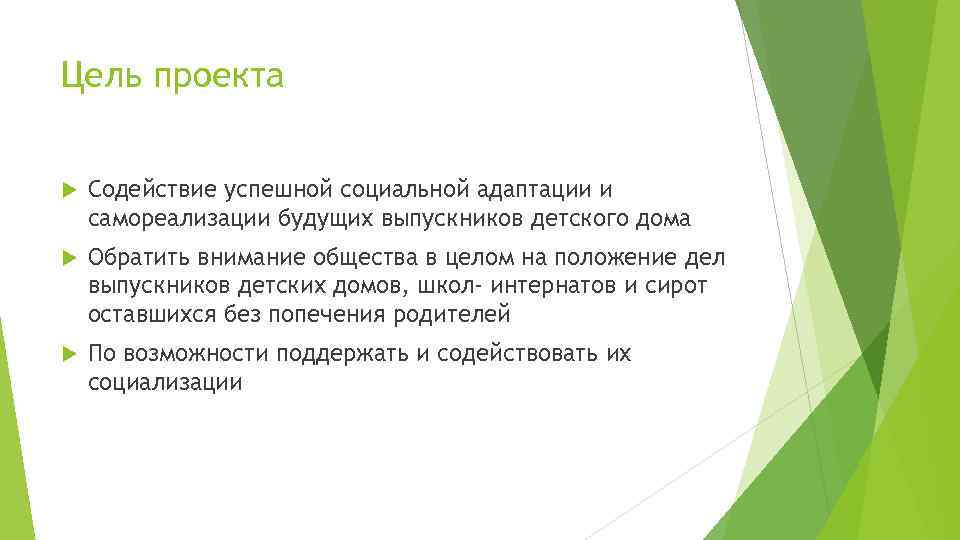 Цель проекта

Содействие успешной социальной адаптации и самореализации будущих выпускников детского дома

Обратить внимание общества в целом на положение дел выпускников детских домов, школ- интернатов и сирот оставшихся без попечения родителей

По возможности поддержать и содействовать их социализации